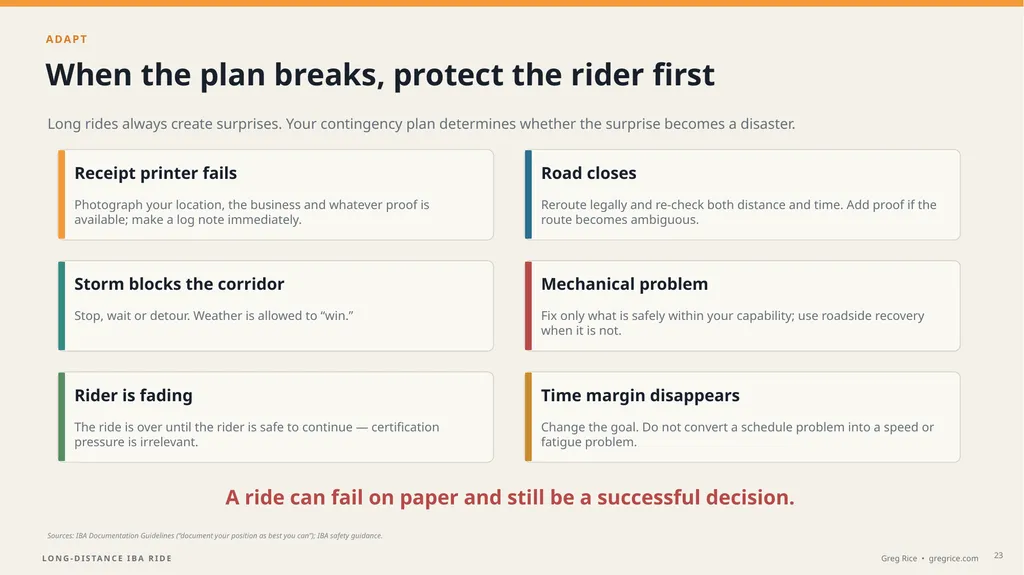 ADAPT

When the plan breaks, protect the rider first

Long rides always create surprises. Your contingency plan determines whether the surprise becomes a disaster.

Receipt printer fails

Photograph your location, the business and whatever proof is available; make a log note immediately.

Storm blocks the corridor

Stop, wait or detour. Weather is allowed to "win."

Rider is fading

The ride is over until the rider is safe to continue — certification pressure is irrelevant.

Road closes

Reroute legally and re-check both distance and time. Add proof if the route becomes ambiguous.

Mechanical problem

Fix only what is safely within your capability; use roadside recovery when it is not.

Time margin disappears

Change the goal. Do not convert a schedule problem into a speed or fatigue problem.

A ride can fail on paper and still be a successful decision.

Sources: IBA Documentation Guidelines ("document your position as best you can"); IBA safety guidance.

LONG-DISTANCE IBA RIDE

Greg Rice • gregrice.com 23